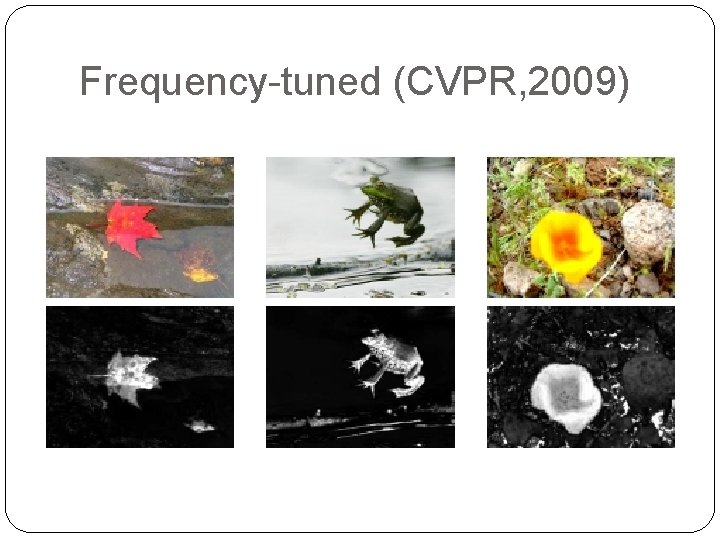 Frequency-tuned (CVPR,2009)